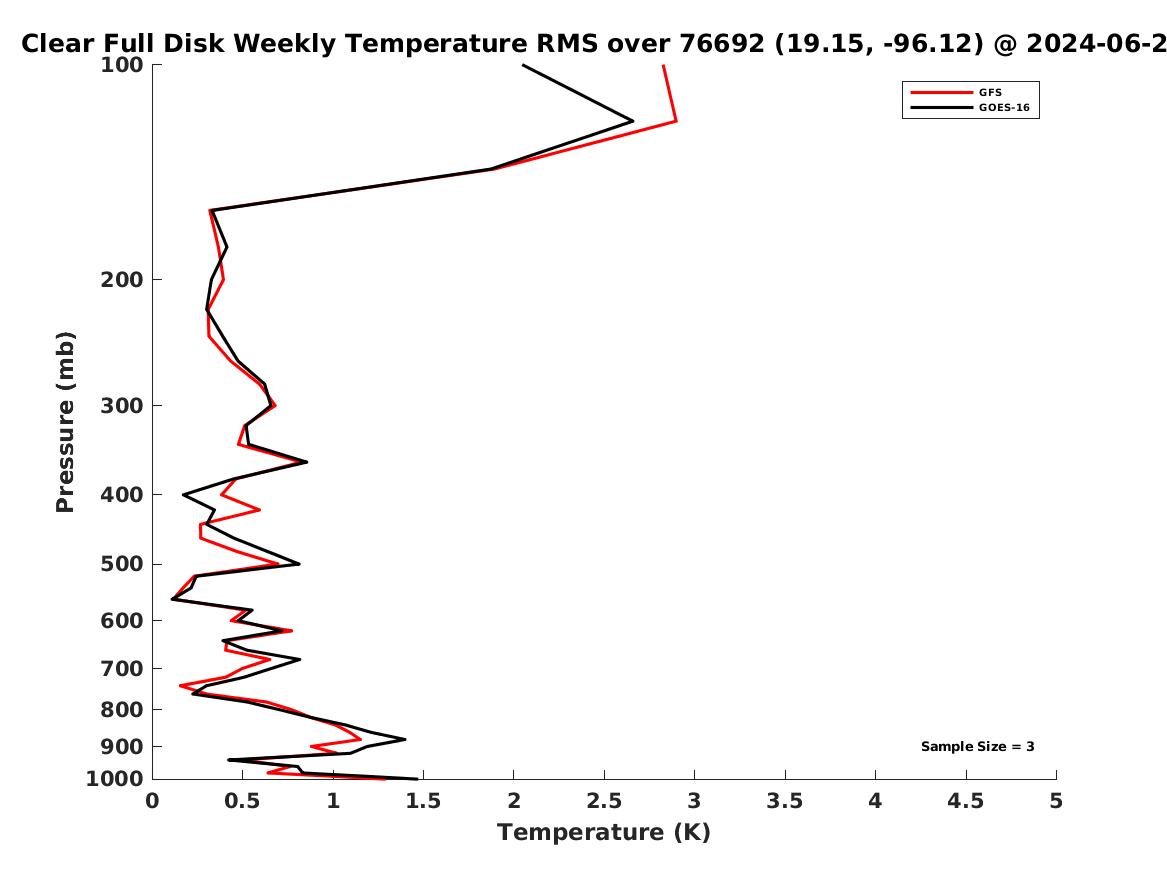 Clear Full Disk Weekly Temperature RMS over 76692 (19.15, -96.12) @ 2024-06-2

GFS
GOES-16

Pressure (mb)

100
200
300
400
500
600
700
800
900
1000

Sample Size = 3

0
0.5
1
1.5
2
2.5
3
3.5
4
4.5
5

Temperature (K)